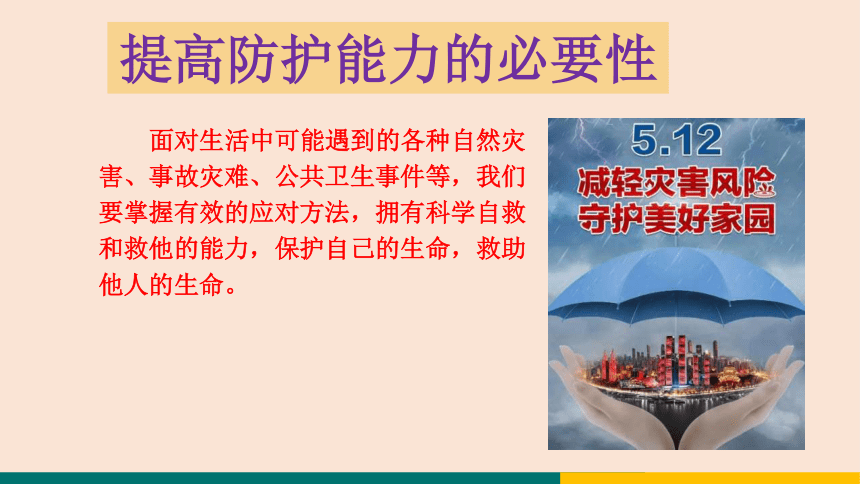 提高防护能力的必要性

面对生活中可能遇到的各种自然灾害、事故灾难、公共卫生事件等，我们要掌握有效的应对方法，拥有科学自救和救他的能力，保护自己的生命，救助他人的生命。

5.12
减轻灾害风险
守护美好家园